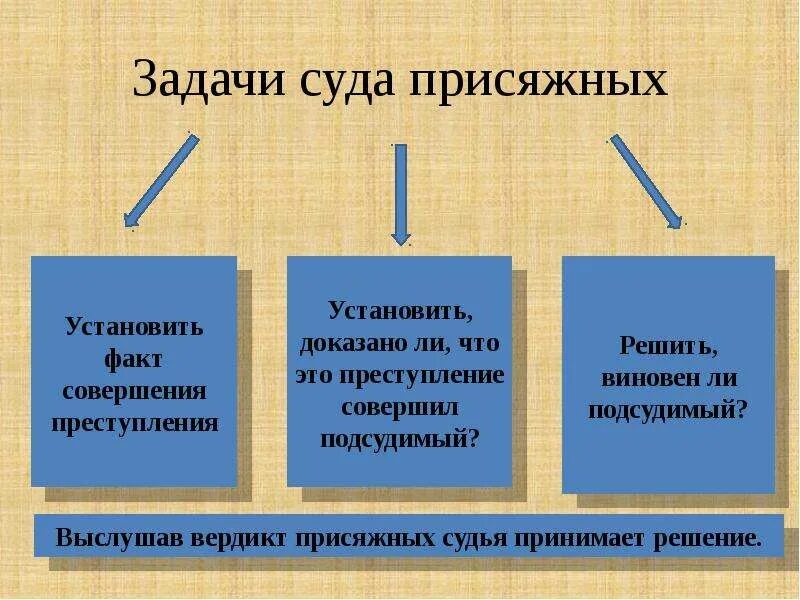 Задачи суда присяжных

Установить факт совершения преступления

Установить, доказано ли, что это преступление совершил подсудимый?

Решить, виновен ли подсудимый?

Выслушав вердикт присяжных судья принимает решение.